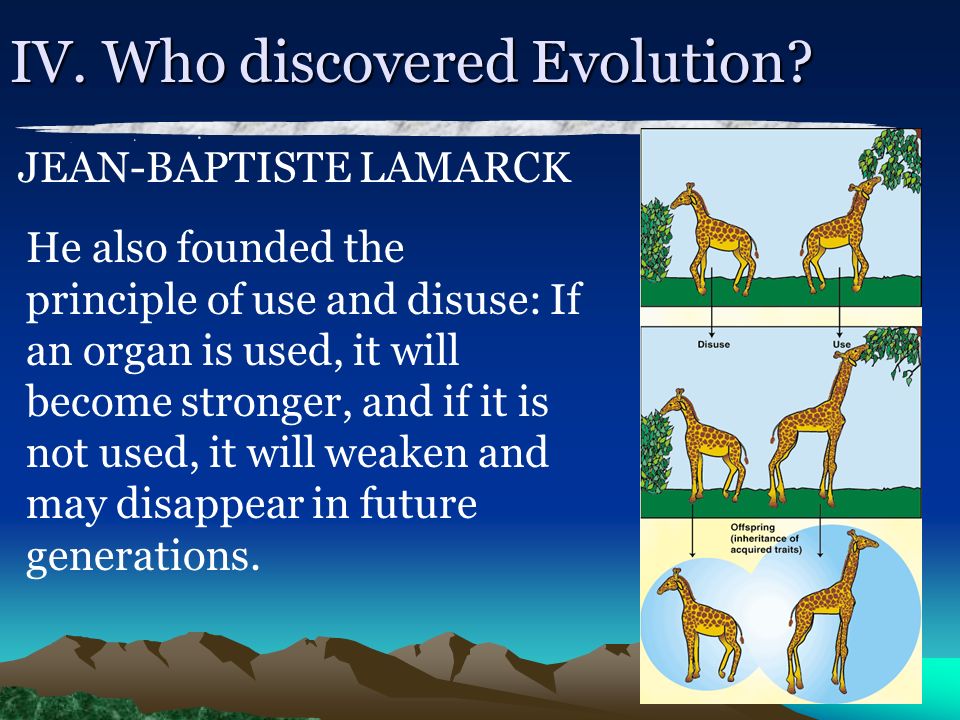 IV. Who discovered Evolution?

JEAN-BAPTISTE LAMARCK

He also founded the principle of use and disuse: If an organ is used, it will become stronger, and if it is not used, it will weaken and may disappear in future generations.

Disuse

Use

Offspring (inheritance of acquired traits)